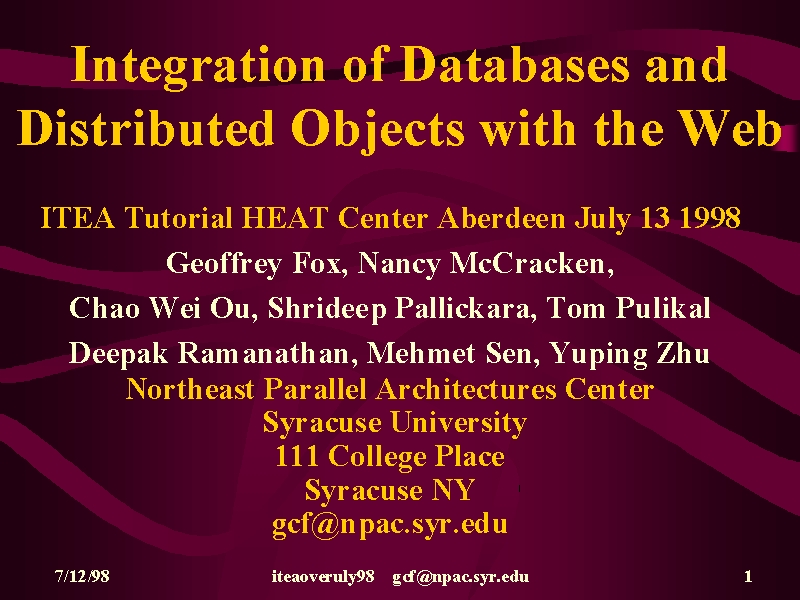 Integration of Databases and Distributed Objects with the Web

ITEA Tutorial HEAT Center Aberdeen July 13 1998

Geoffrey Fox, Nancy McCracken,

Chao Wei Ou, Shrideep Pallickara, Tom Pulikal

Deepak Ramanathan, Mehmet Sen, Yuping Zhu

Northeast Parallel Architectures Center

Syracuse University

111 College Place

Syracuse NY

gcf@npac.syr.edu

7/12/98 iteaoveruly98 gcf@npac.syr.edu 1